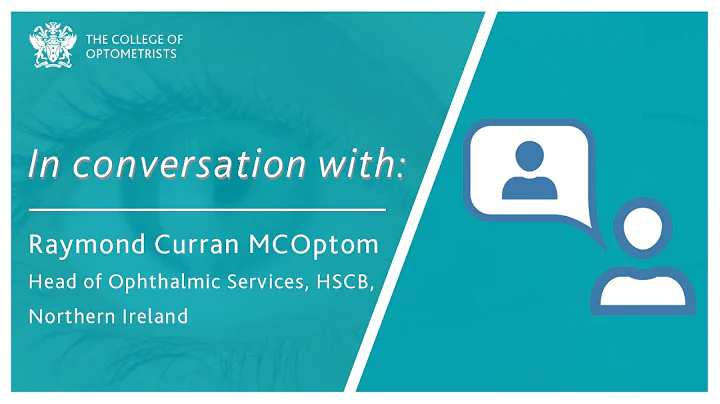 THE COLLEGE OF OPTOMETRISTS

In conversation with:

Raymond Curran MCOptom

Head of Ophthalmic Services, HSCB, Northern Ireland